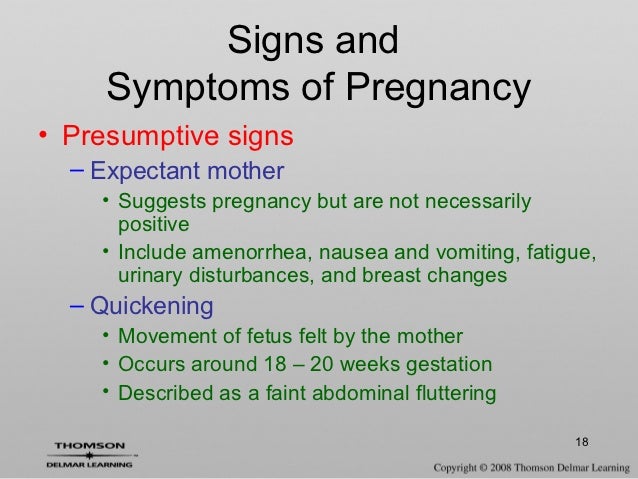 Signs and Symptoms of Pregnancy

• Presumptive signs
– Expectant mother
• Suggests pregnancy but are not necessarily positive
• Include amenorrhea, nausea and vomiting, fatigue, urinary disturbances, and breast changes
– Quickening
• Movement of fetus felt by the mother
• Occurs around 18 – 20 weeks gestation
• Described as a faint abdominal fluttering

18

THOMSON
DELMAR LEARNING

Copyright © 2008 Thomson Delmar Learning